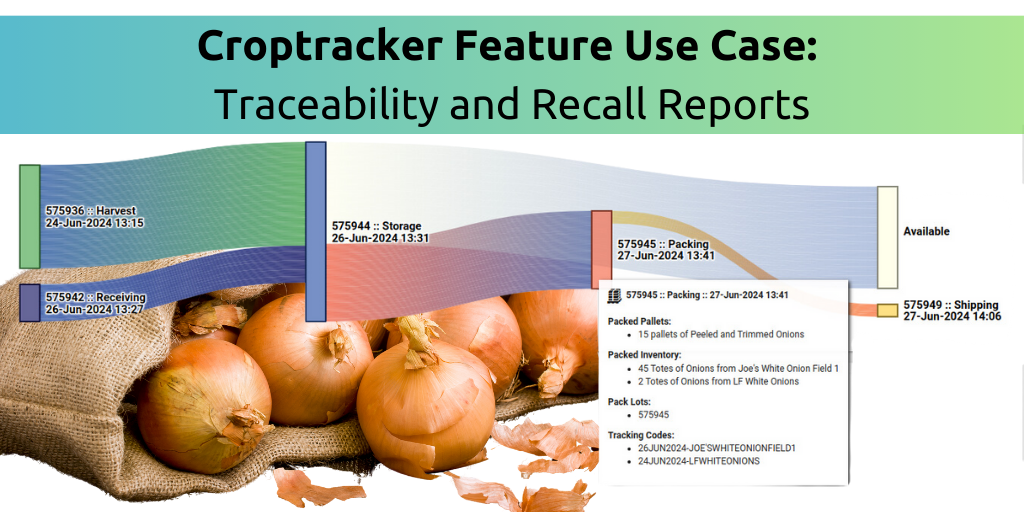 Croptracker Feature Use Case:
Traceability and Recall Reports

575936 :: Harvest
24-Jun-2024 13:15

575942 :: Receiving
26-Jun-2024 13:27

575944 :: Storage
26-Jun-2024 13:31

575945 :: Packing
27-Jun-2024 13:41

Available

575949 :: Shipping
27-Jun-2024 14:06

575945 :: Packing :: 27-Jun-2024 13:41

Packed Pallets:
• 15 pallets of Peeled and Trimmed Onions

Packed Inventory:
• 45 Totes of Onions from Joe's White Onion Field 1
• 2 Totes of Onions from LF White Onions

Pack Lots:
• 575945

Tracking Codes:
• 26JUN2024-JOE'SWHITEONIONFIELD1
• 24JUN2024-LFWHITEONIONS